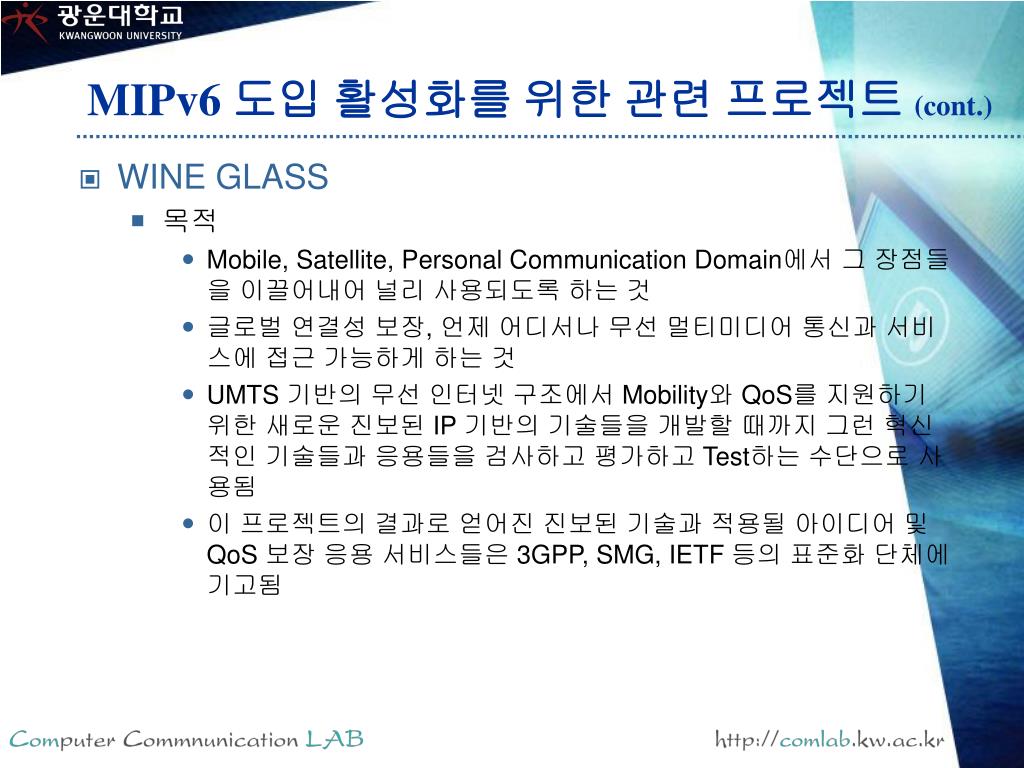 광운대학교
KWANGWOON UNIVERSITY

MIPv6 도입 활성화를 위한 관련 프로젝트 (cont.)

WINE GLASS

목적

Mobile, Satellite, Personal Communication Domain에서 그 장점들을 이끌어내어 널리 사용되도록 하는 것

글로벌 연결성 보장, 언제 어디서나 무선 멀티미디어 통신과 서비스에 접근 가능하게 하는 것

UMTS 기반의 무선 인터넷 구조에서 Mobility와 QoS를 지원하기 위한 새로운 진보된 IP 기반의 기술들을 개발할 때까지 그런 혁신적인 기술들과 응용들을 검사하고 평가하고 Test하는 수단으로 사용됨

이 프로젝트의 결과로 얻어진 진보된 기술과 적용될 아이디어 및 QoS 보장 응용 서비스들은 3GPP, SMG, IETF 등의 표준화 단체에 기고됨

Computer Commnunication LAB

http://comlab.kw.ac.kr